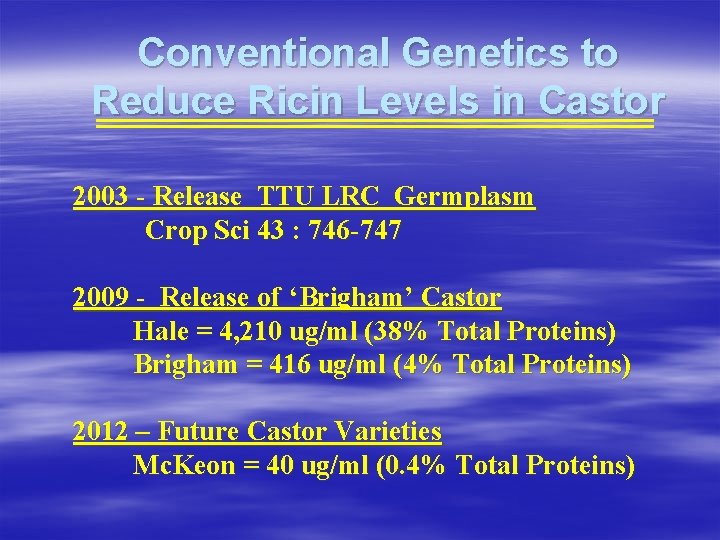 Conventional Genetics to Reduce Ricin Levels in Castor

2003 - Release TTU LRC Germplasm
Crop Sci 43 : 746-747

2009 - Release of ‘Brigham’ Castor
Hale = 4,210 ug/ml (38% Total Proteins)
Brigham = 416 ug/ml (4% Total Proteins)

2012 – Future Castor Varieties
McKeon = 40 ug/ml (0.4% Total Proteins)